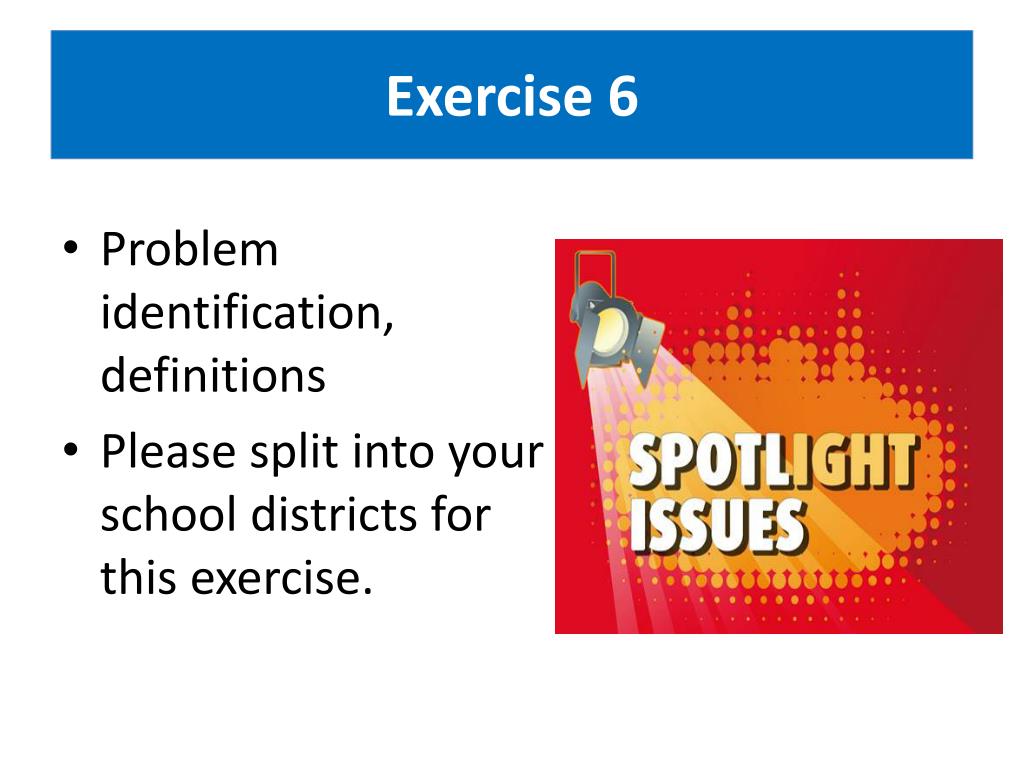 Exercise 6

• Problem identification, definitions
• Please split into your school districts for this exercise.

SPOTLIGHT ISSUES